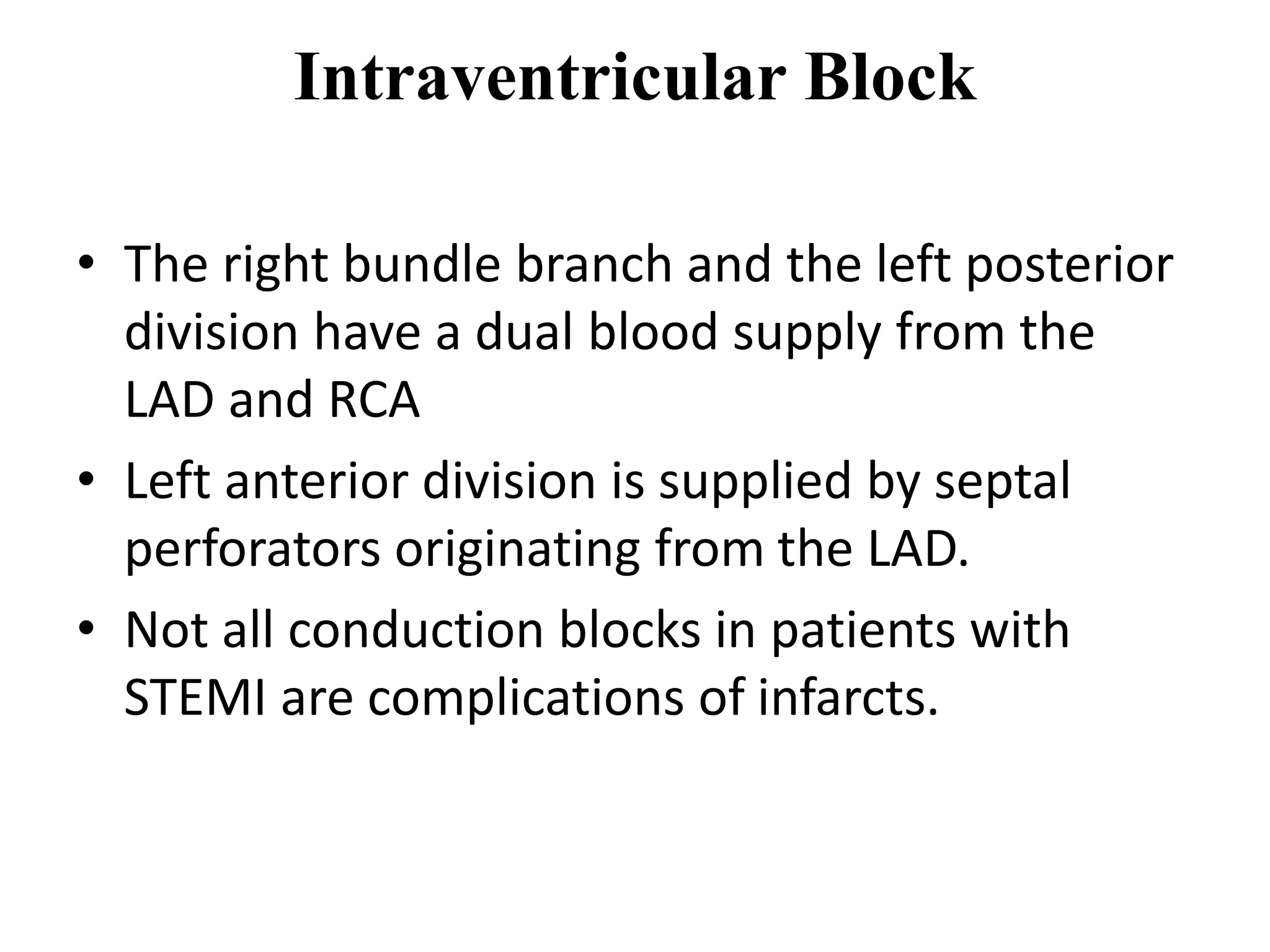 Intraventricular Block

• The right bundle branch and the left posterior division have a dual blood supply from the LAD and RCA

• Left anterior division is supplied by septal perforators originating from the LAD.

• Not all conduction blocks in patients with STEMI are complications of infarcts.